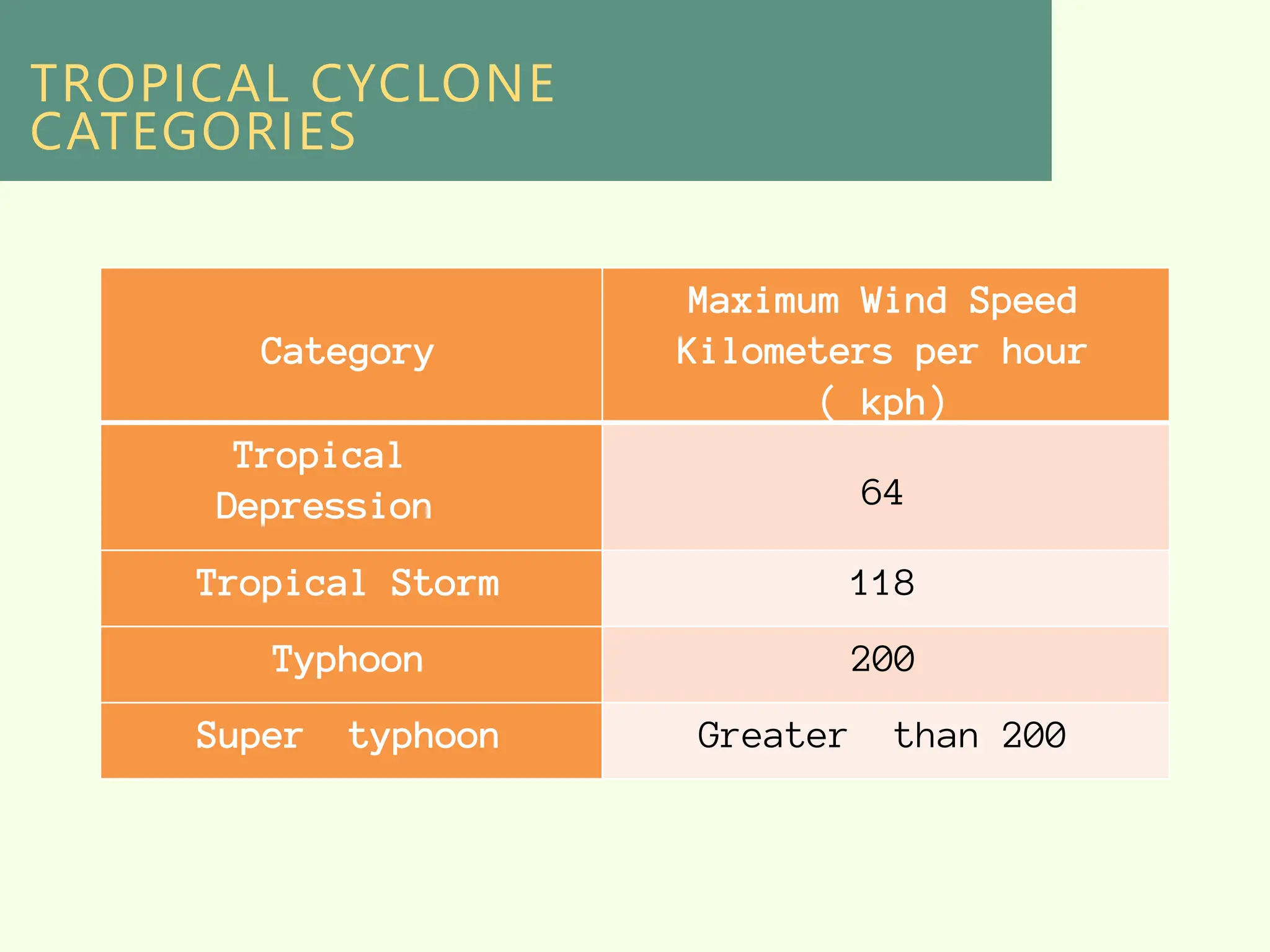 TROPICAL CYCLONE CATEGORIES

| Category | Maximum Wind Speed Kilometers per hour ( kph) |
|---|---|
| Tropical Depression | 64 |
| Tropical Storm | 118 |
| Typhoon | 200 |
| Super typhoon | Greater than 200 |